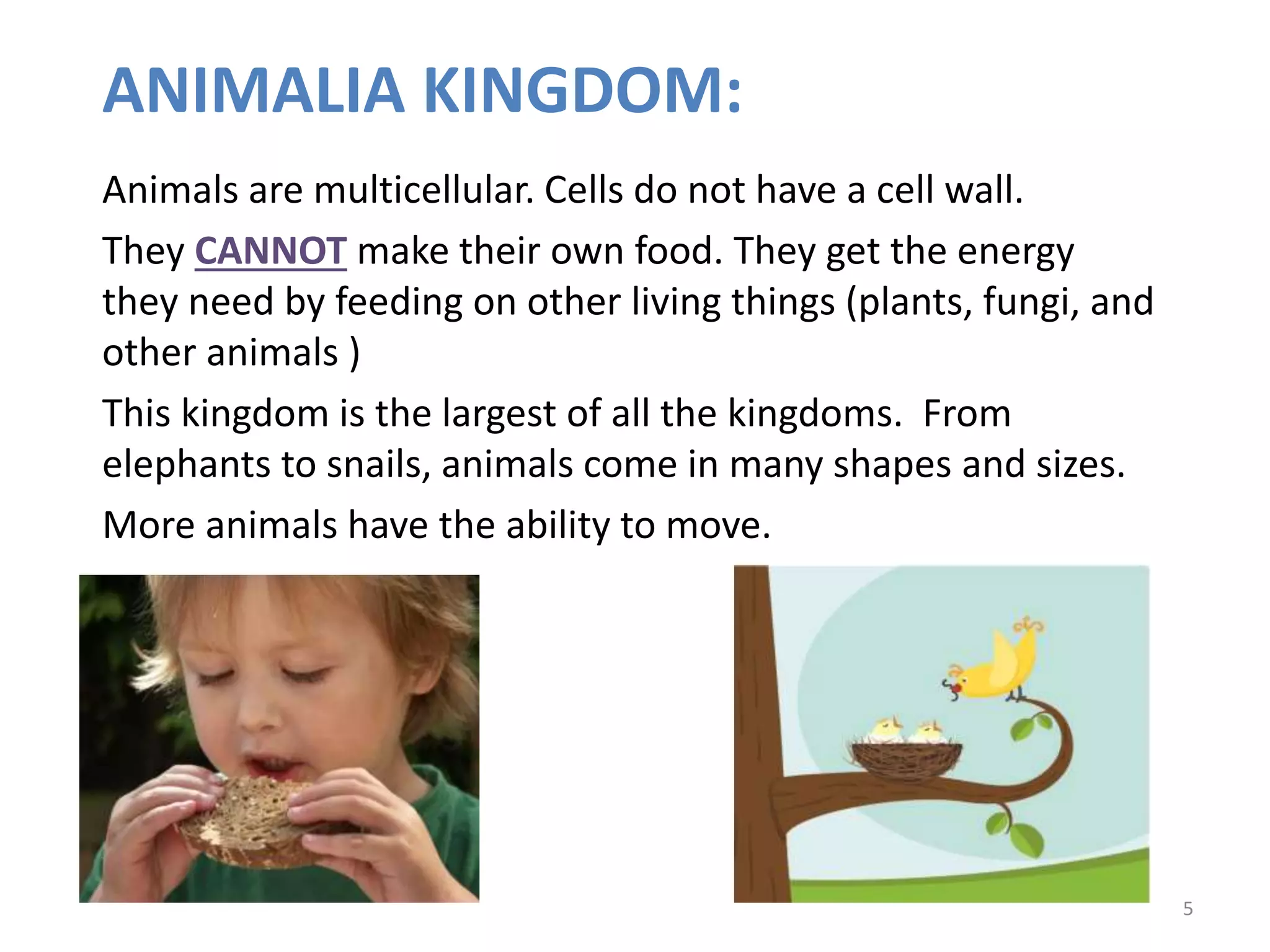 ANIMALIA KINGDOM:

Animals are multicellular. Cells do not have a cell wall.

They CANNOT make their own food. They get the energy they need by feeding on other living things (plants, fungi, and other animals )

This kingdom is the largest of all the kingdoms. From elephants to snails, animals come in many shapes and sizes.

More animals have the ability to move.

5